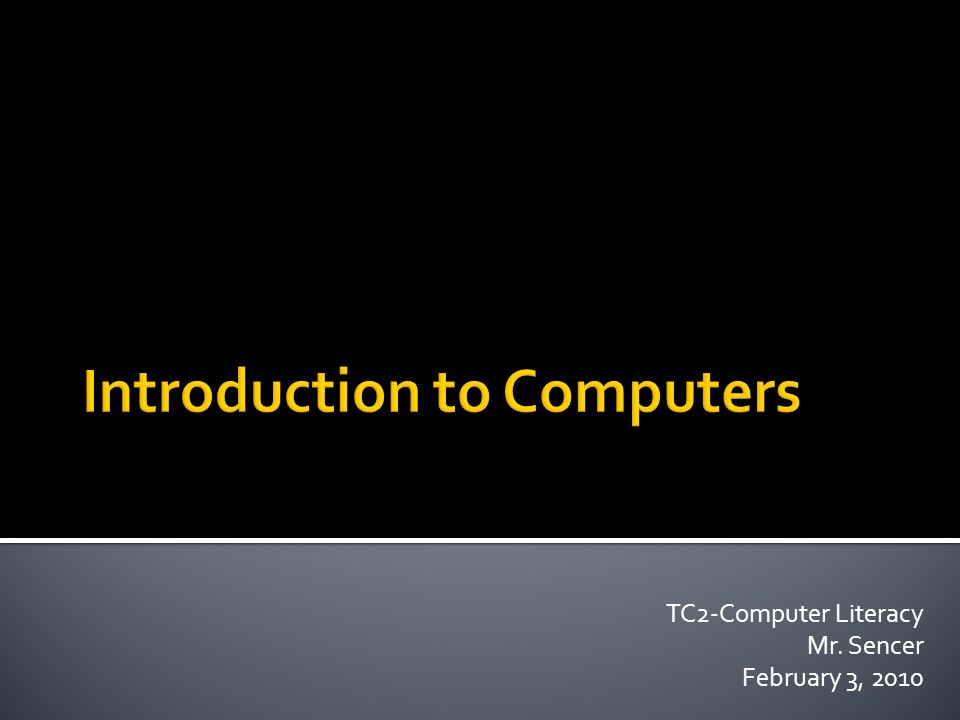 Introduction to Computers

TC2-Computer Literacy
Mr. Sencer
February 3, 2010